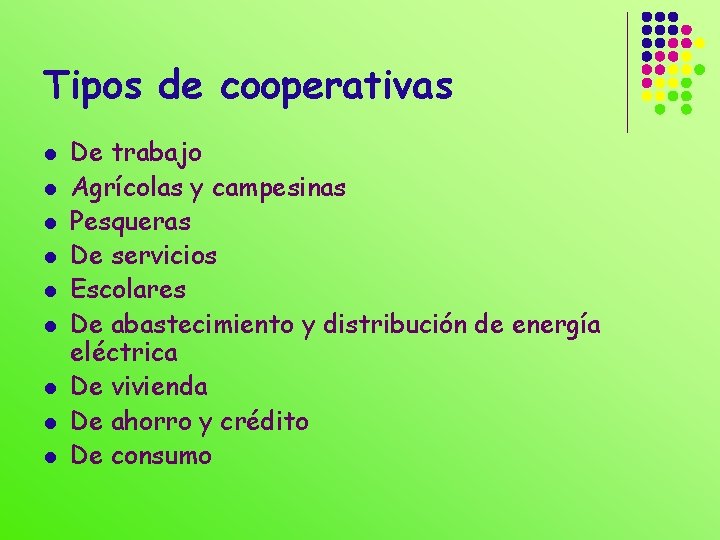 Tipos de cooperativas

- De trabajo
- Agrícolas y campesinas
- Pesqueras
- De servicios
- Escolares
- De abastecimiento y distribución de energía eléctrica
- De vivienda
- De ahorro y crédito
- De consumo